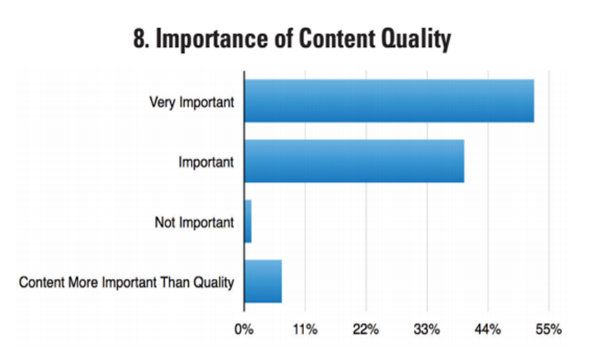 8. Importance of Content Quality

Very Important

Important

Not Important

Content More Important Than Quality

0% 11% 22% 33% 44% 55%